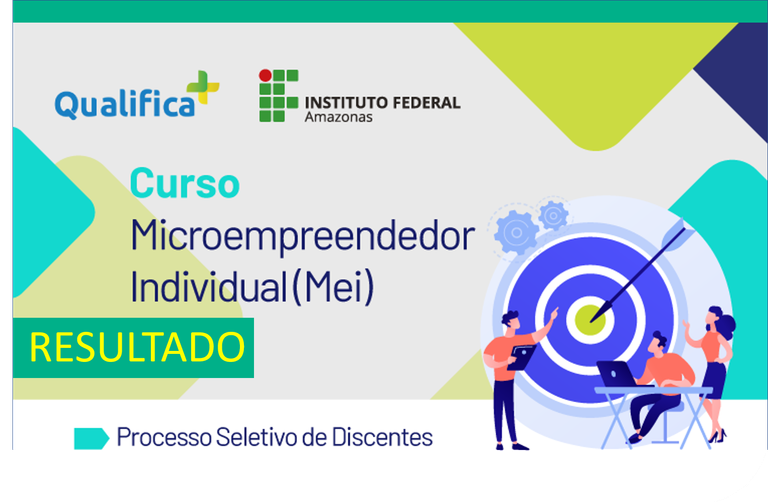 Qualifica

INSTITUTO FEDERAL
Amazonas

Curso
Microempreendedor Individual(Mei)

RESULTADO

Processo Seletivo de Discentes